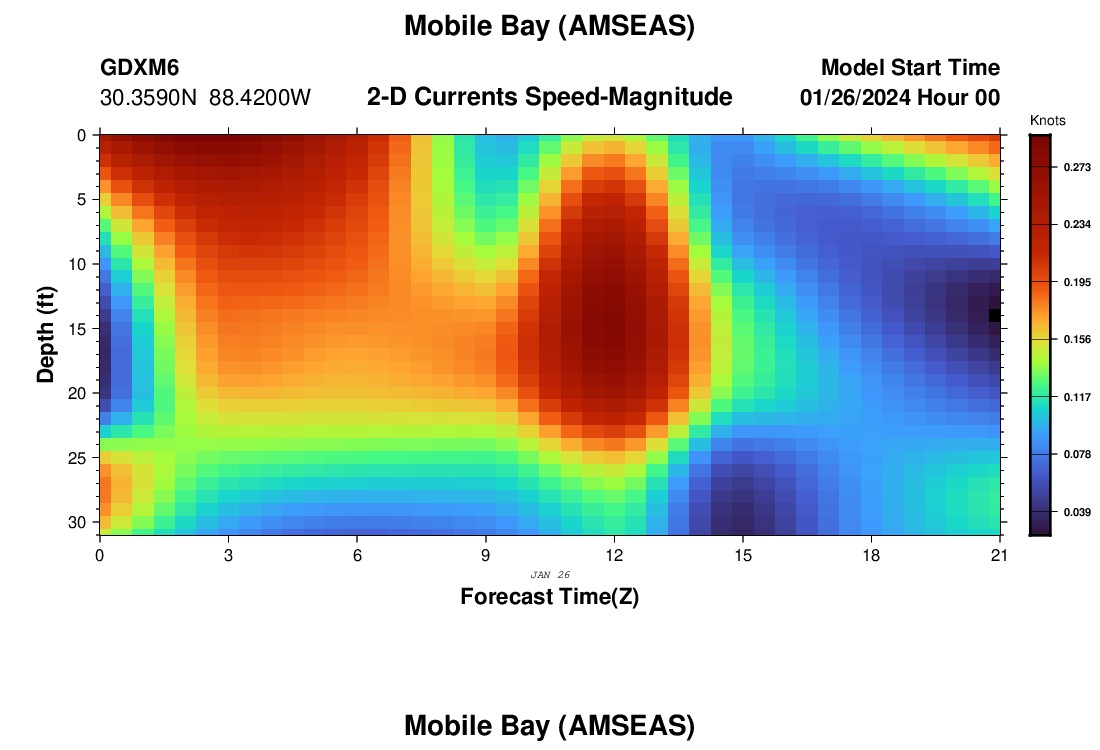 Mobile Bay (AMSEAS)

GDXM6
30.3590N 88.4200W

2-D Currents Speed-Magnitude

Model Start Time
01/26/2024 Hour 00

Knots
0.273
0.234
0.195
0.156
0.117
0.078
0.039

Depth (ft)
0
5
10
15
20
25
30

0
3
6
9
12
15
18
21

JAN 26

Forecast Time(Z)

Mobile Bay (AMSEAS)